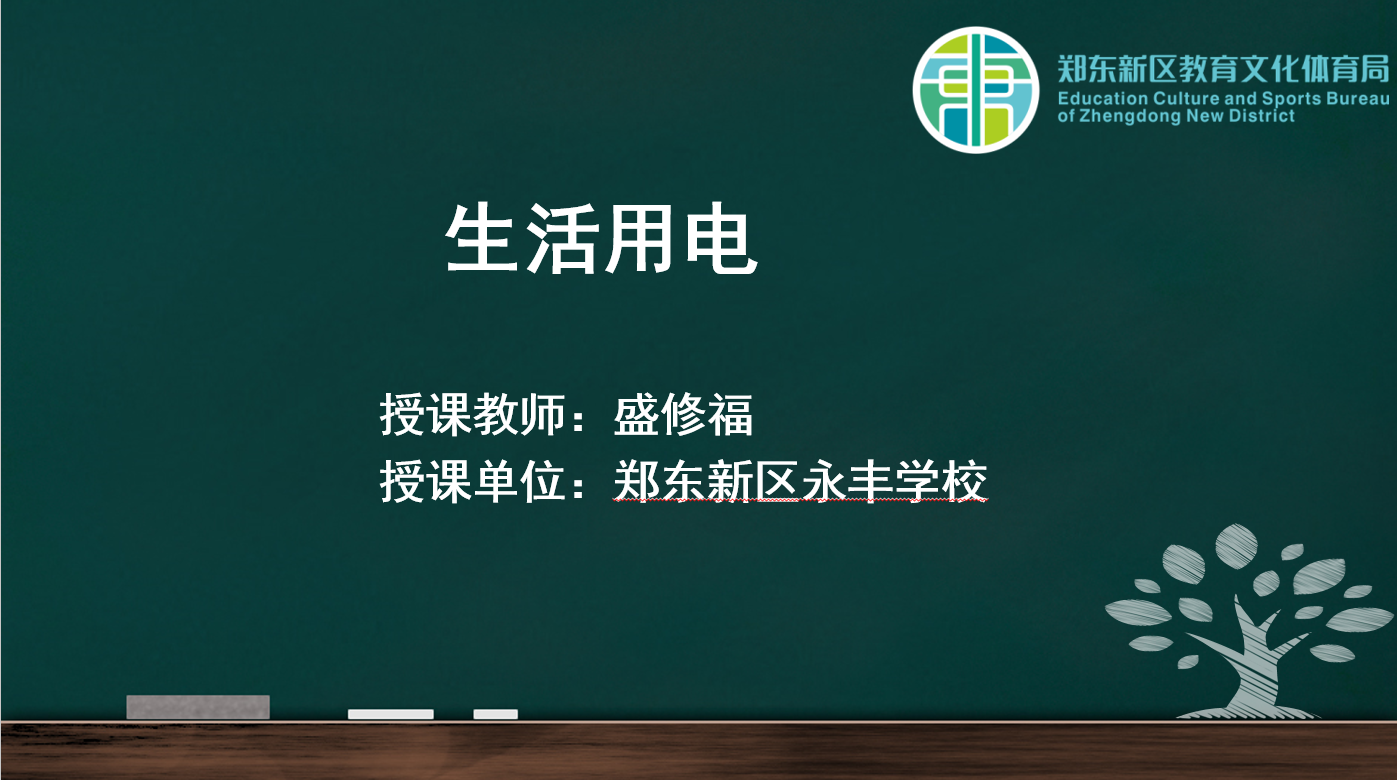 郑东新区教育文化体育局
Education Culture and Sports Bureau of Zhengdong New District

生活用电

授课教师：盛修福
授课单位：郑东新区永丰学校